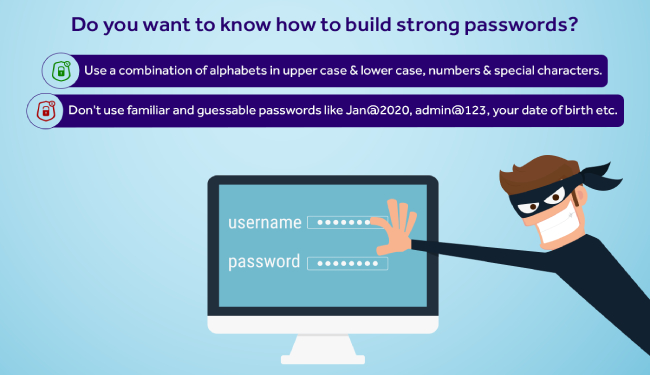 Do you want to know how to build strong passwords?

Use a combination of alphabets in upper case & lower case, numbers & special characters.

Don't use familiar and guessable passwords like Jan@2020, admin@123, your date of birth etc.

username ••••••••

password ••••••••